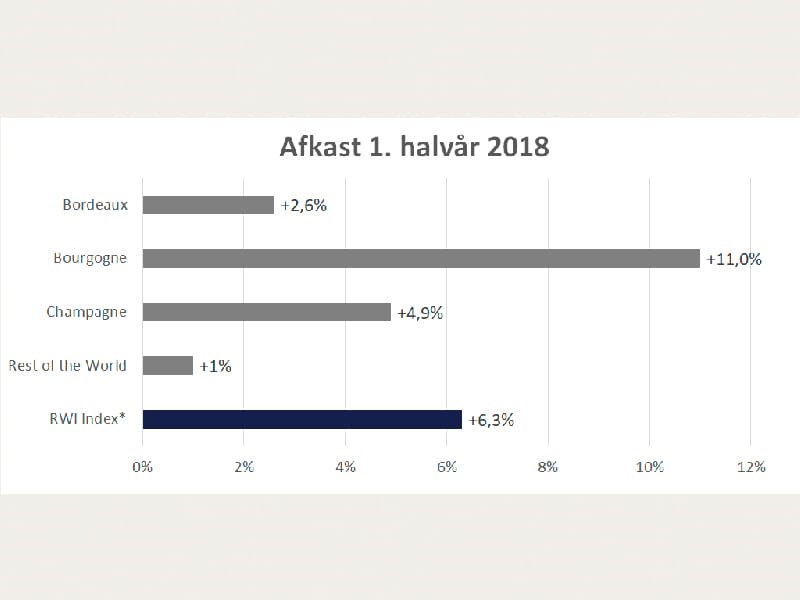 Afkast 1. halvår 2018

Bordeaux +2,6%
Bourgogne +11,0%
Champagne +4,9%
Rest of the World +1%
RWI Index* +6,3%

0% 2% 4% 6% 8% 10% 12%